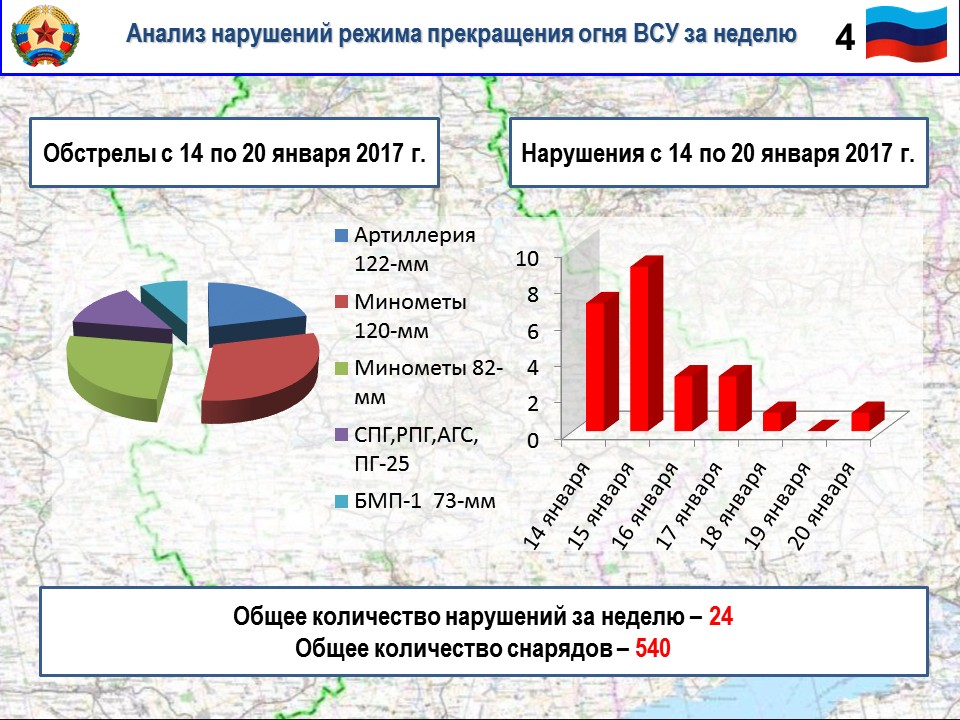 Анализ нарушений режима прекращения огня ВСУ за неделю

4

Обстрелы с 14 по 20 января 2017 г.

Нарушения с 14 по 20 января 2017 г.

Артиллерия 122-мм
Минометы 120-мм
Минометы 82-мм
СПГ,РПГ,АГС, ПГ-25
БМП-1 73-мм

10
8
6
4
2
0

14 января
15 января
16 января
17 января
18 января
19 января
20 января

Общее количество нарушений за неделю – 24
Общее количество снарядов – 540